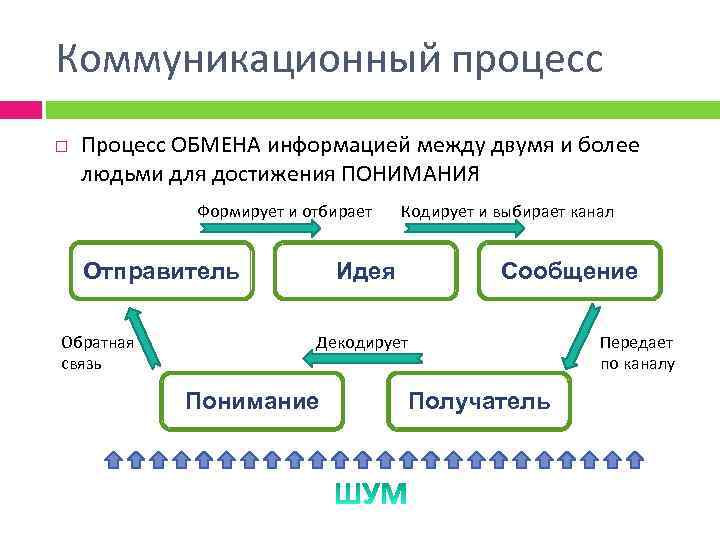 Коммуникационный процесс

Процесс ОБМЕНА информацией между двумя и более людьми для достижения ПОНИМАНИЯ

Формирует и отбирает

Кодирует и выбирает канал

Отправитель

Идея

Сообщение

Обратная связь

Декодирует

Передает по каналу

Понимание

Получатель

ШУМ